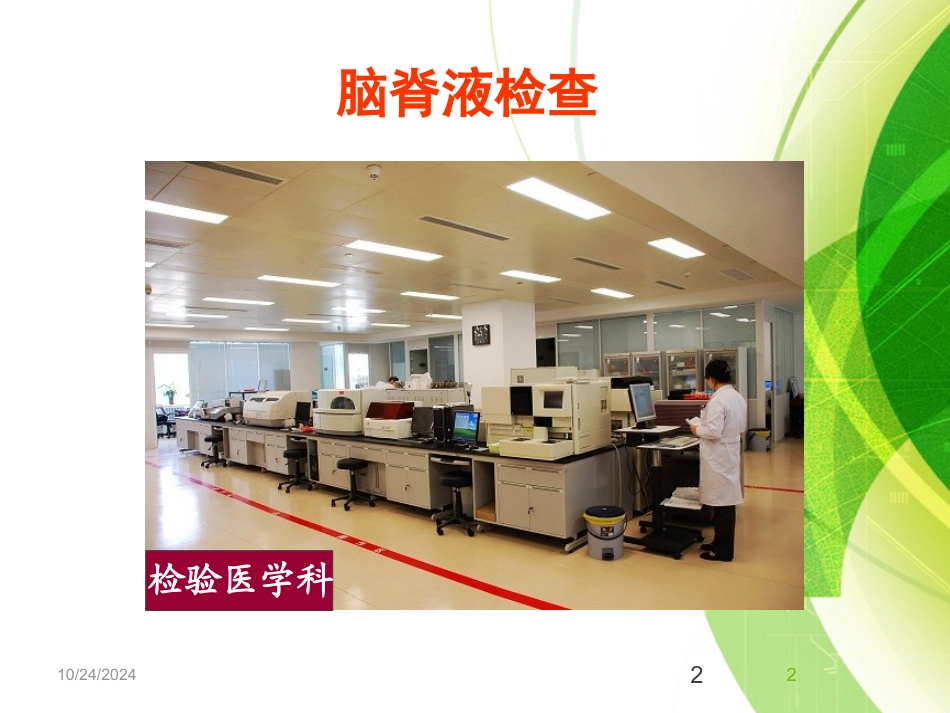 脑脊液检查

检验医学科

10/24/2024

2

2